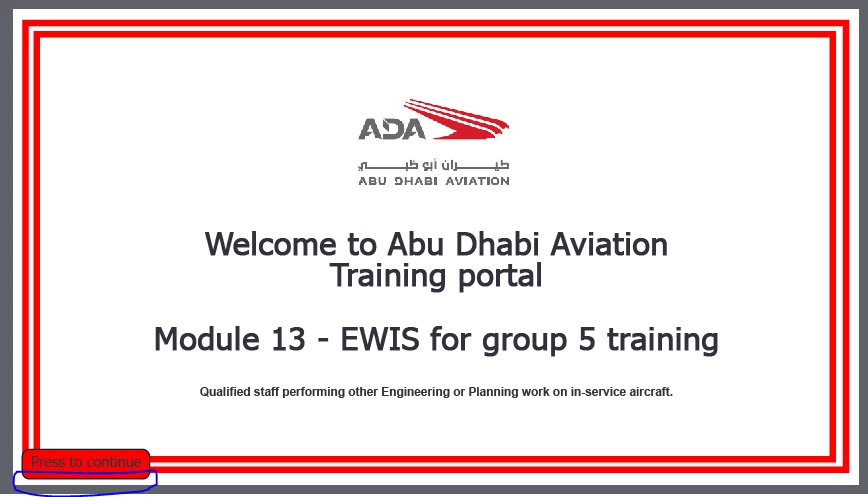 ADA

طيران أبو ظبي

ABU DHABI AVIATION

Welcome to Abu Dhabi Aviation Training portal

Module 13 - EWIS for group 5 training

Qualified staff performing other Engineering or Planning work on in-service aircraft.

Press to continue